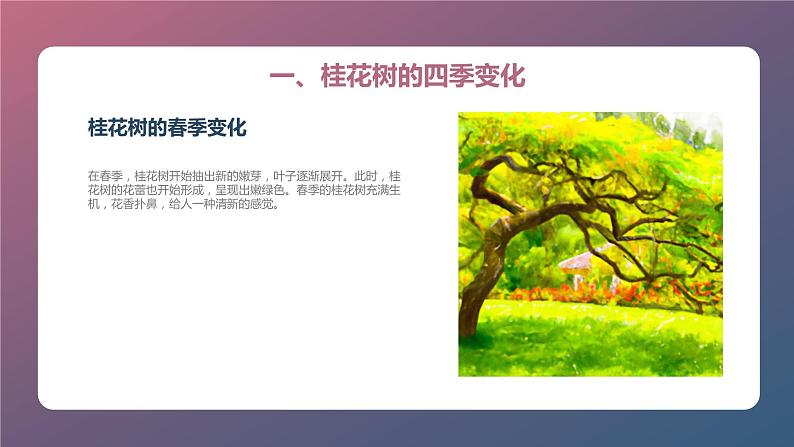 一、桂花树的四季变化

桂花树的春季变化

在春季，桂花树开始抽出新的嫩芽，叶子逐渐展开。此时，桂花树的花蕾也开始形成，呈现出嫩绿色。春季的桂花树充满生机，花香扑鼻，给人一种清新的感觉。